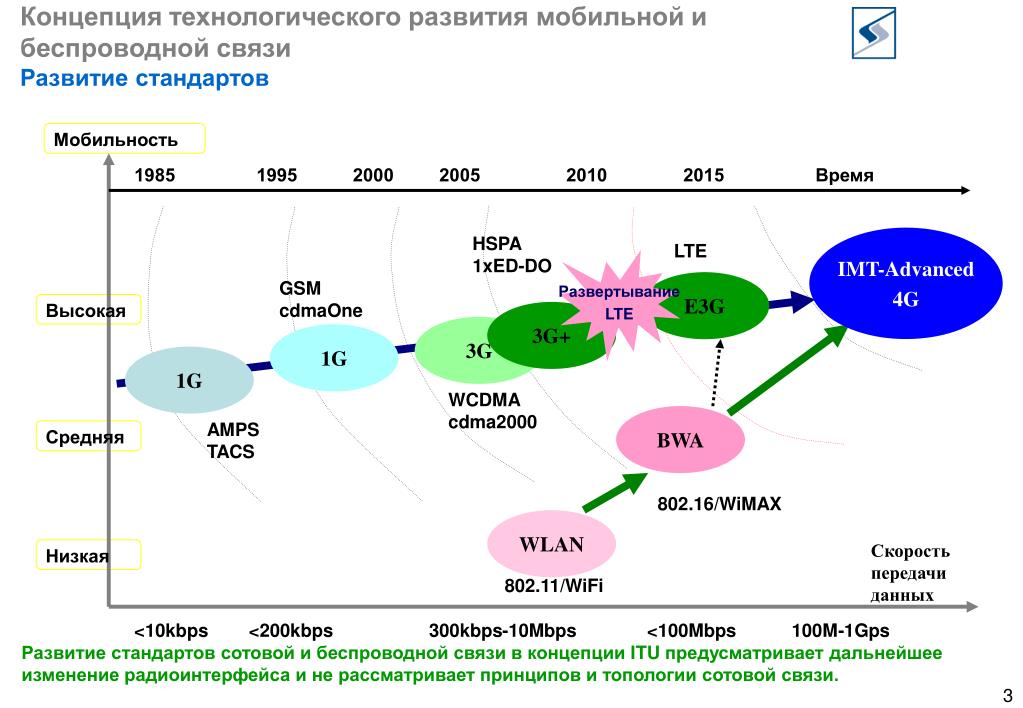 Концепция технологического развития мобильной и беспроводной связи
Развитие стандартов

Мобильность

1985 1995 2000 2005 2010 2015 Время

Высокая

Средняя

Низкая

1G

AMPS
TACS

GSM
cdmaOne

1G

3G

WCDMA
cdma2000

HSPA
1xED-DO

3G+

Развертывание LTE

LTE

E3G

IMT-Advanced
4G

BWA

802.16/WiMAX

WLAN

802.11/WiFi

Скорость передачи данных

<10kbps <200kbps 300kbps-10Mbps <100Mbps 100M-1Gps

Развитие стандартов сотовой и беспроводной связи в концепции ITU предусматривает дальнейшее изменение радиоинтерфейса и не рассматривает принципов и топологии сотовой связи.

3